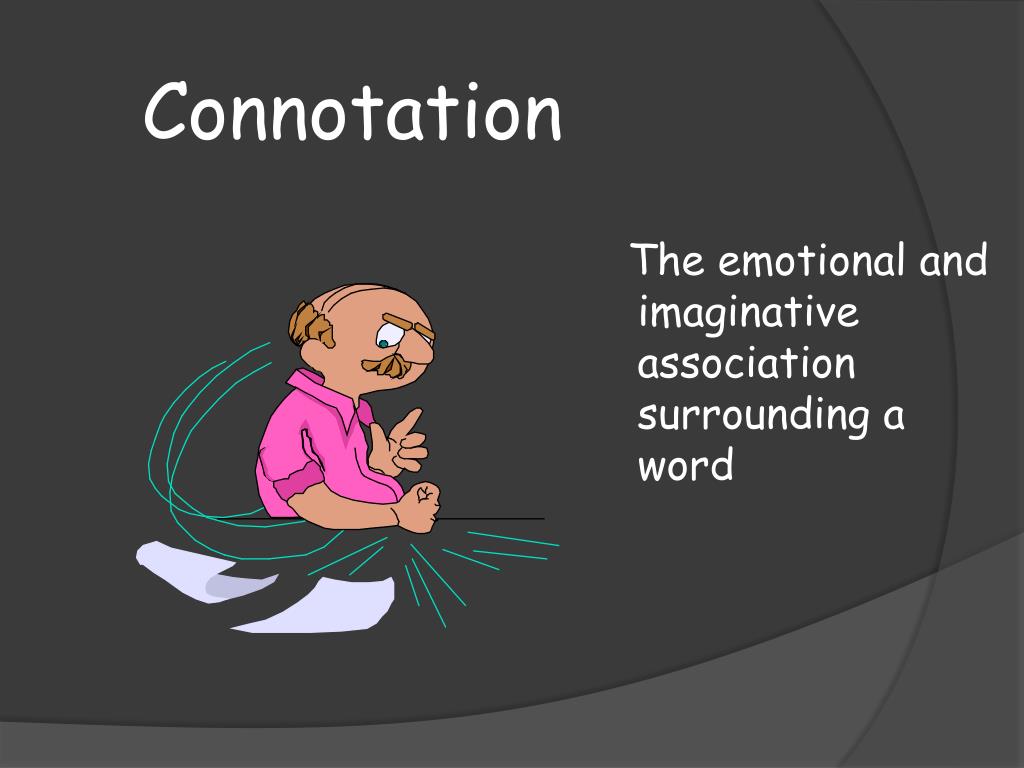 Connotation

The emotional and imaginative association surrounding a word